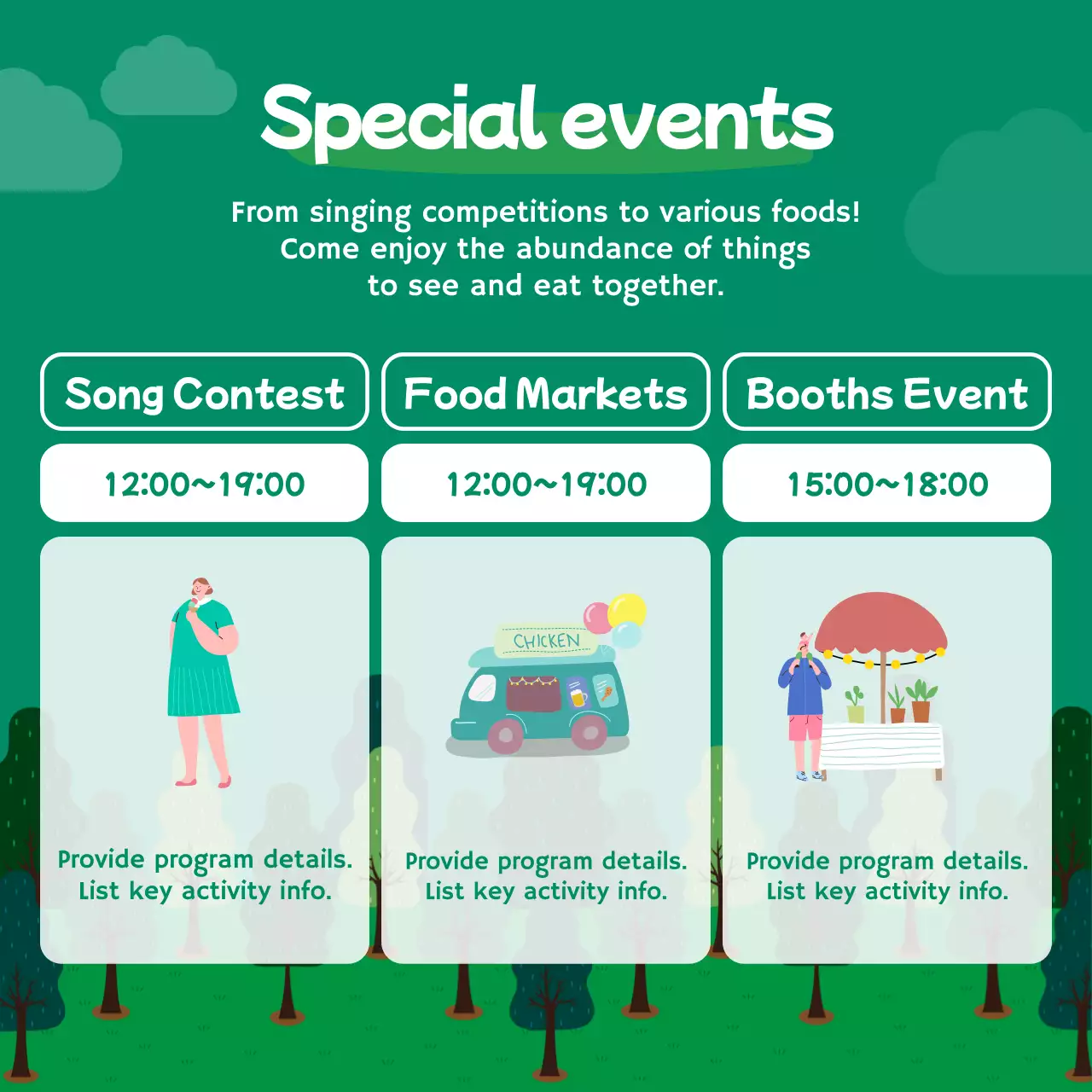 Special events

From singing competitions to various foods! Come enjoy the abundance of things to see and eat together.

Song Contest

12:00~19:00

Provide program details. List key activity info.

Food Markets

12:00~19:00

CHICKEN

Provide program details. List key activity info.

Booths Event

15:00~18:00

Provide program details. List key activity info.